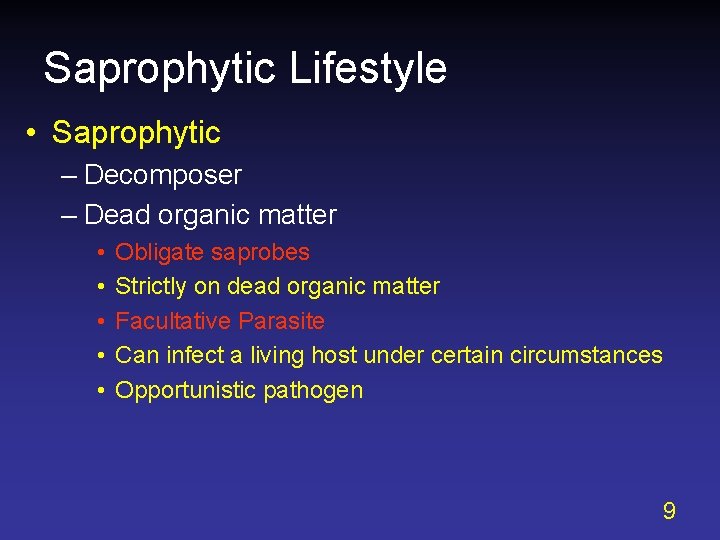 Saprophytic Lifestyle

• Saprophytic
– Decomposer
– Dead organic matter
• Obligate saprobes
• Strictly on dead organic matter
• Facultative Parasite
• Can infect a living host under certain circumstances
• Opportunistic pathogen

9